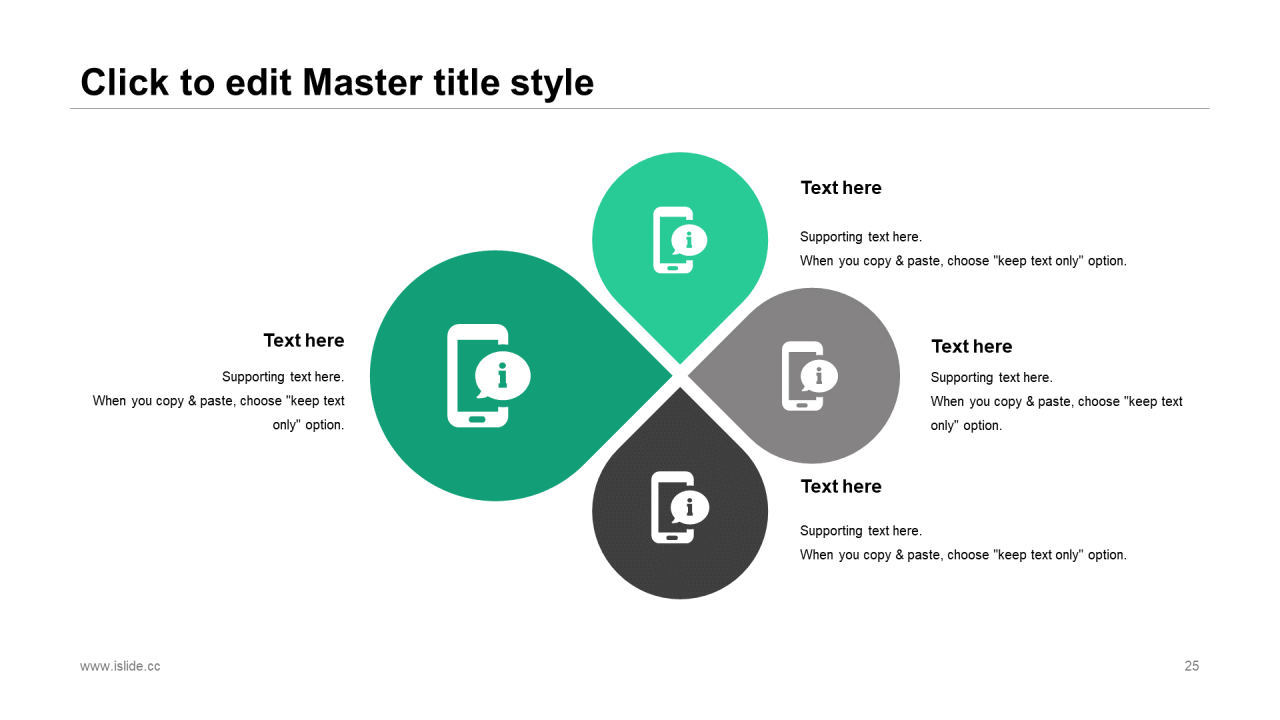 Click to edit Master title style

Text here

Supporting text here.
When you copy & paste, choose "keep text only" option.

Text here

Supporting text here.
When you copy & paste, choose "keep text only" option.

Text here

Supporting text here.
When you copy & paste, choose "keep text only" option.

Text here

Supporting text here.
When you copy & paste, choose "keep text only" option.

www.islide.cc

25